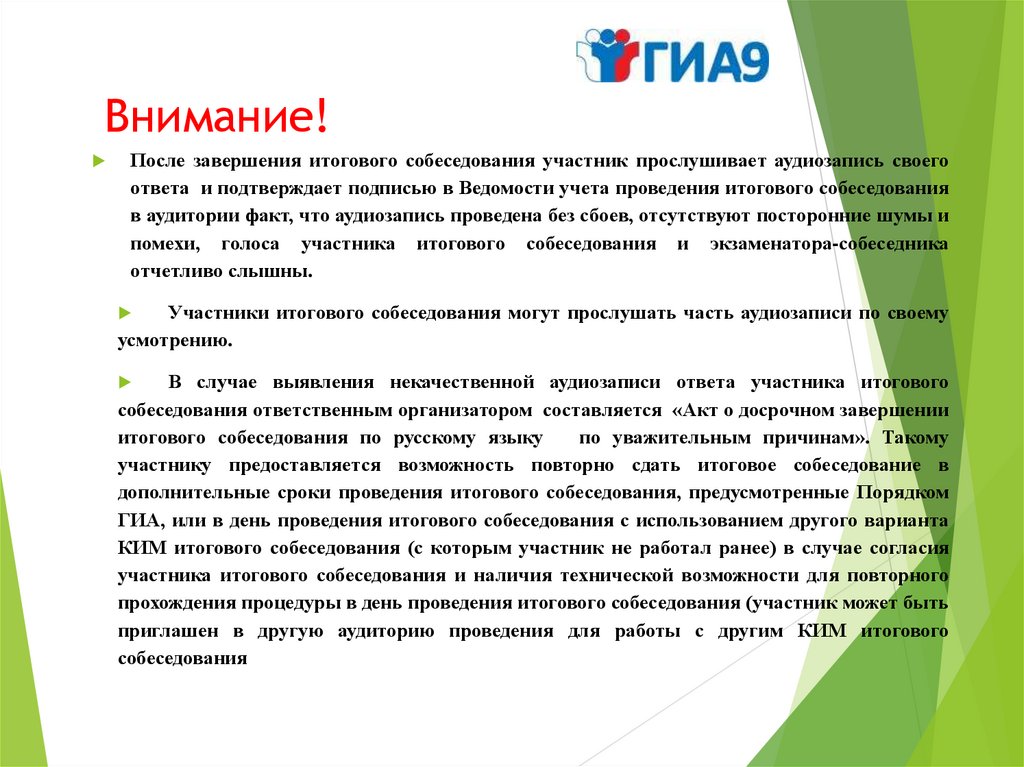 ГИА9

Внимание!

После завершения итогового собеседования участник прослушивает аудиозапись своего ответа и подтверждает подписью в Ведомости учета проведения итогового собеседования в аудитории факт, что аудиозапись проведена без сбоев, отсутствуют посторонние шумы и помехи, голоса участника итогового собеседования и экзаменатора-собеседника отчетливо слышны.

Участники итогового собеседования могут прослушать часть аудиозаписи по своему усмотрению.

В случае выявления некачественной аудиозаписи ответа участника итогового собеседования ответственным организатором составляется «Акт о досрочном завершении итогового собеседования по русскому языку по уважительным причинам». Такому участнику предоставляется возможность повторно сдать итоговое собеседование в дополнительные сроки проведения итогового собеседования, предусмотренные Порядком ГИА, или в день проведения итогового собеседования с использованием другого варианта КИМ итогового собеседования (с которым участник не работал ранее) в случае согласия участника итогового собеседования и наличия технической возможности для повторного прохождения процедуры в день проведения итогового собеседования (участник может быть приглашен в другую аудиторию проведения для работы с другим КИМ итогового собеседования